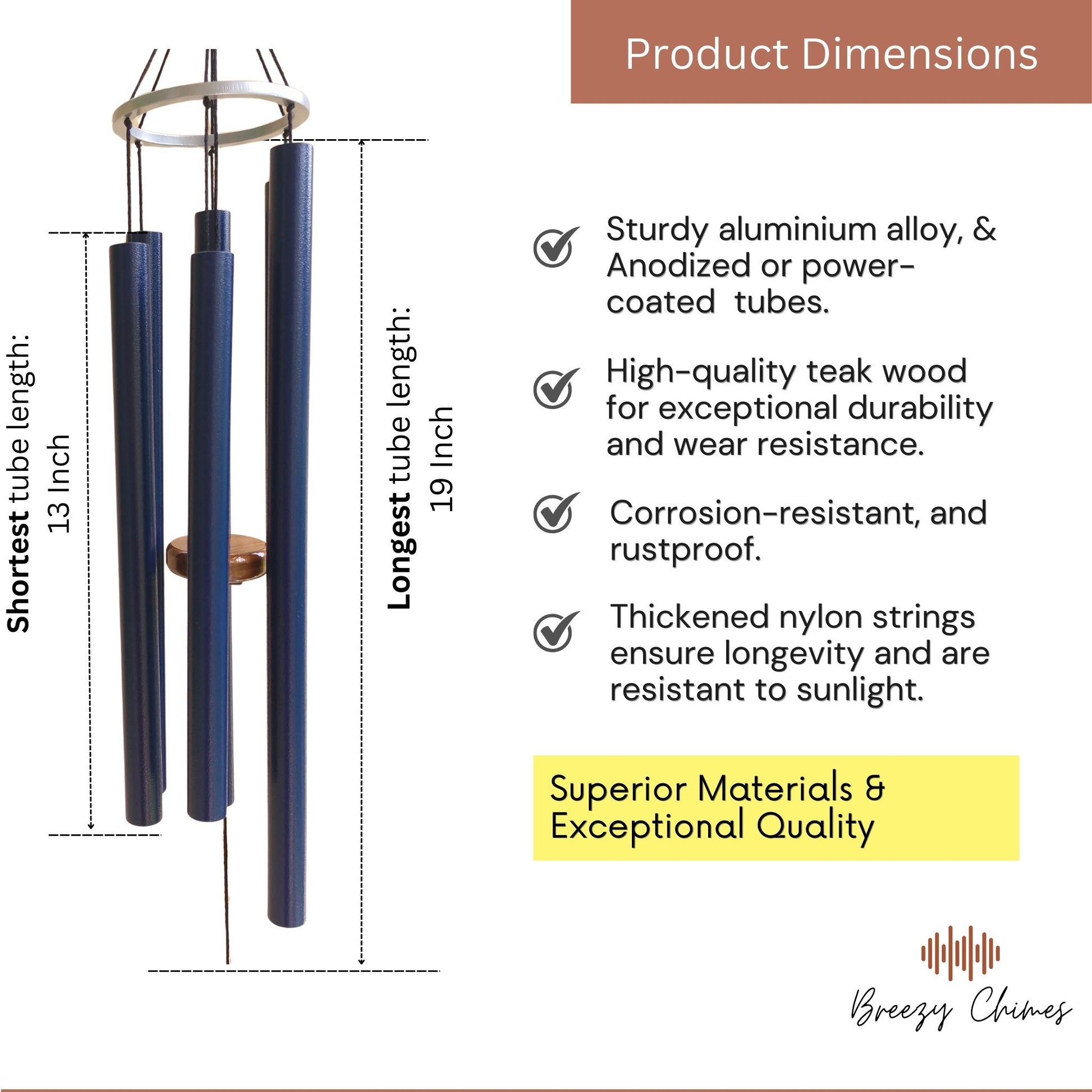 Product Dimensions

Shortest tube length:
13 Inch

Longest tube length:
19 Inch

Sturdy aluminium alloy, & Anodized or power-coated tubes.

High-quality teak wood for exceptional durability and wear resistance.

Corrosion-resistant, and rustproof.

Thickened nylon strings ensure longevity and are resistant to sunlight.

Superior Materials & Exceptional Quality

Breezy Chimes